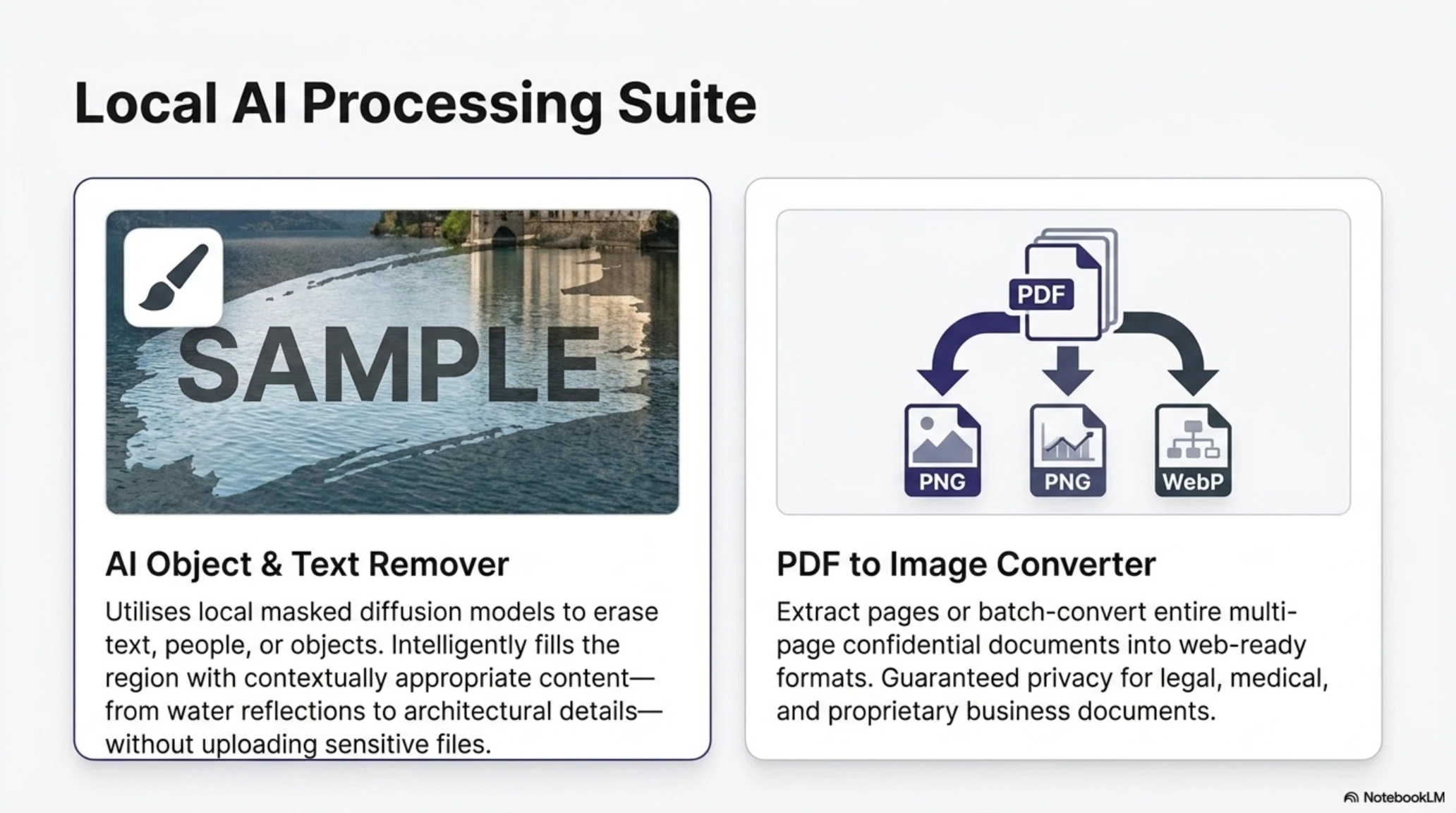 Local AI Processing Suite

SAMPLE

AI Object & Text Remover

Utilises local masked diffusion models to erase text, people, or objects. Intelligently fills the region with contextually appropriate content—from water reflections to architectural details—without uploading sensitive files.

PDF

PNG

PNG

WebP

PDF to Image Converter

Extract pages or batch-convert entire multi-page confidential documents into web-ready formats. Guaranteed privacy for legal, medical, and proprietary business documents.

NotebookLM